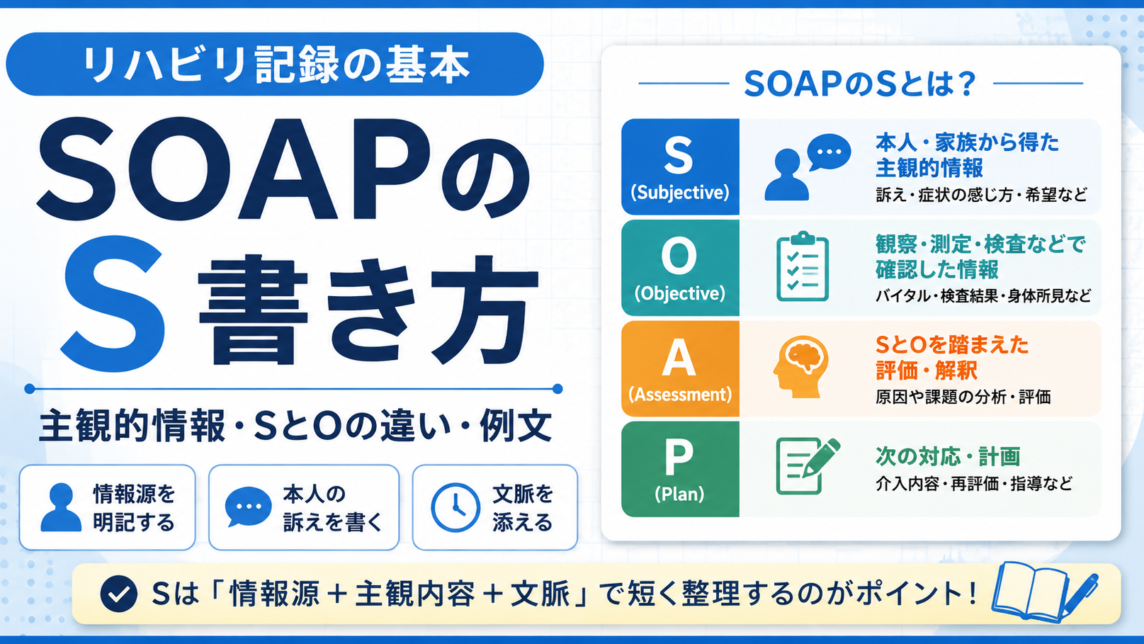 リハビリ記録の基本

SOAPのS書き方

主観的情報・SとOの違い・例文

情報源を明記する

本人の訴えを書く

文脈を添える

SOAPのSとは？

S (Subjective)
本人・家族から得た主観的情報
訴え・症状の感じ方・希望など

O (Objective)
観察・測定・検査などで確認した情報
バイタル・検査結果・身体所見など

A (Assessment)
SとOを踏まえた評価・解釈
原因や課題の分析・評価

P (Plan)
次の対応・計画
介入内容・再評価・指導など

Sは「情報源＋主観内容＋文脈」で短く整理するのがポイント！